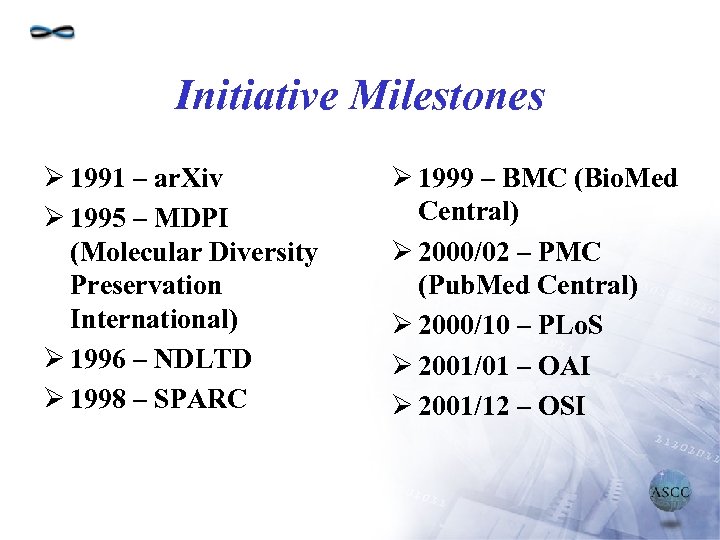 Initiative Milestones

➢ 1991 – arXiv
➢ 1995 – MDPI (Molecular Diversity Preservation International)
➢ 1996 – NDLTD
➢ 1998 – SPARC

➢ 1999 – BMC (BioMed Central)
➢ 2000/02 – PMC (PubMed Central)
➢ 2000/10 – PLoS
➢ 2001/01 – OAI
➢ 2001/12 – OSI

ASCC